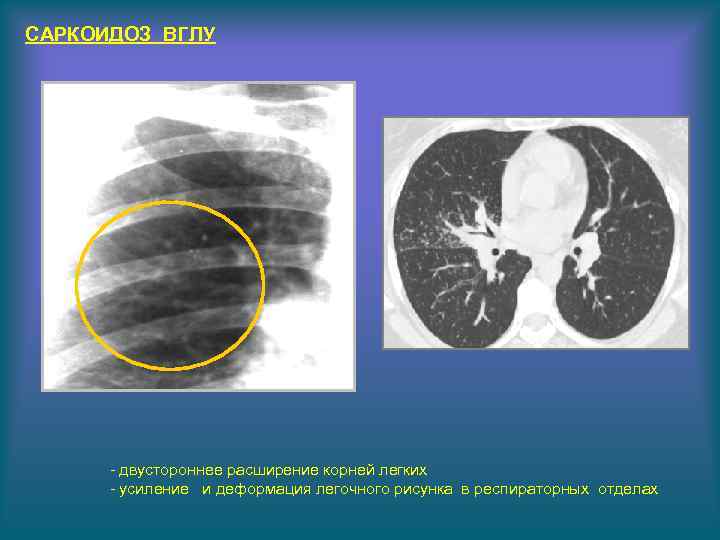 САРКОИДОЗ ВГЛУ

- двустороннее расширение корней легких
- усиление и деформация легочного рисунка в респираторных отделах